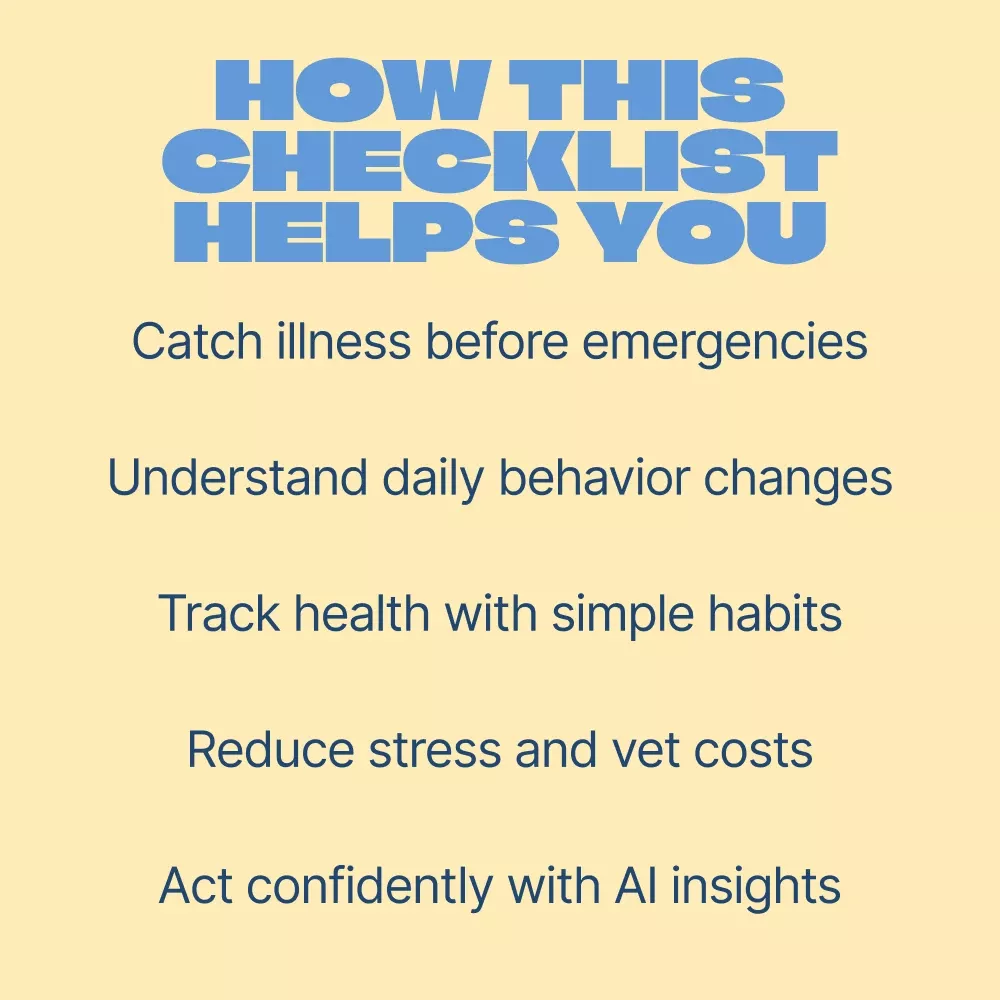 HOW THIS CHECKLIST HELPS YOU

Catch illness before emergencies

Understand daily behavior changes

Track health with simple habits

Reduce stress and vet costs

Act confidently with AI insights